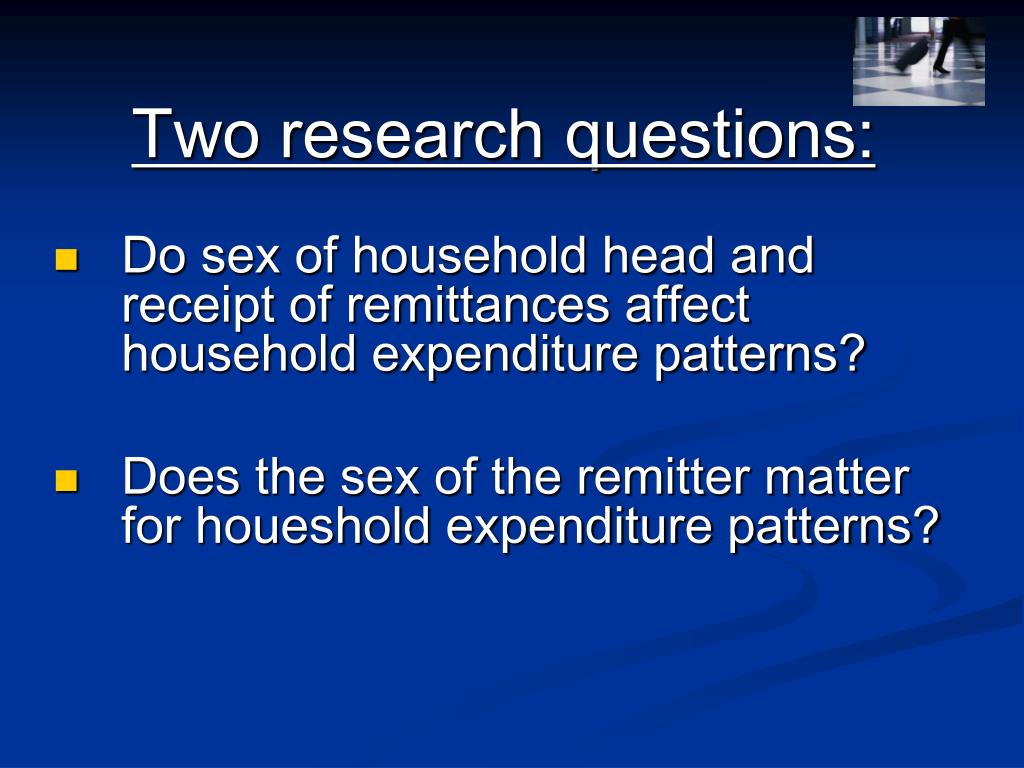 Two research questions:

Do sex of household head and receipt of remittances affect household expenditure patterns?

Does the sex of the remitter matter for houeshold expenditure patterns?